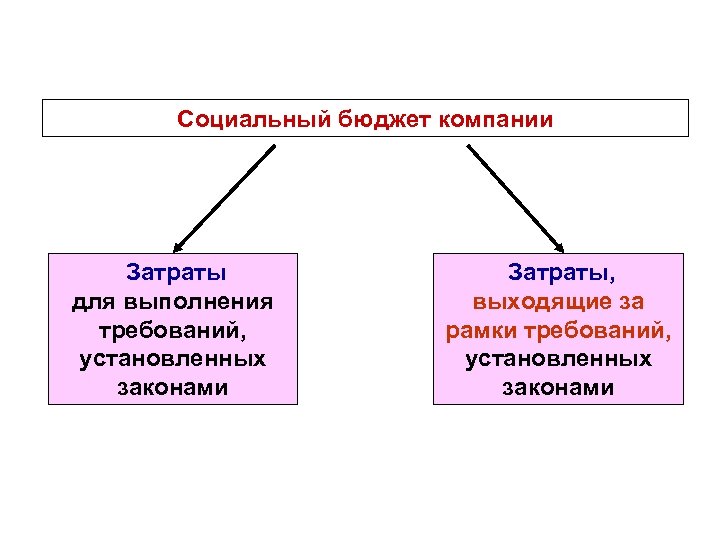 Социальный бюджет компании

Затраты
для выполнения требований, установленных законами

Затраты,
выходящие за рамки требований, установленных законами